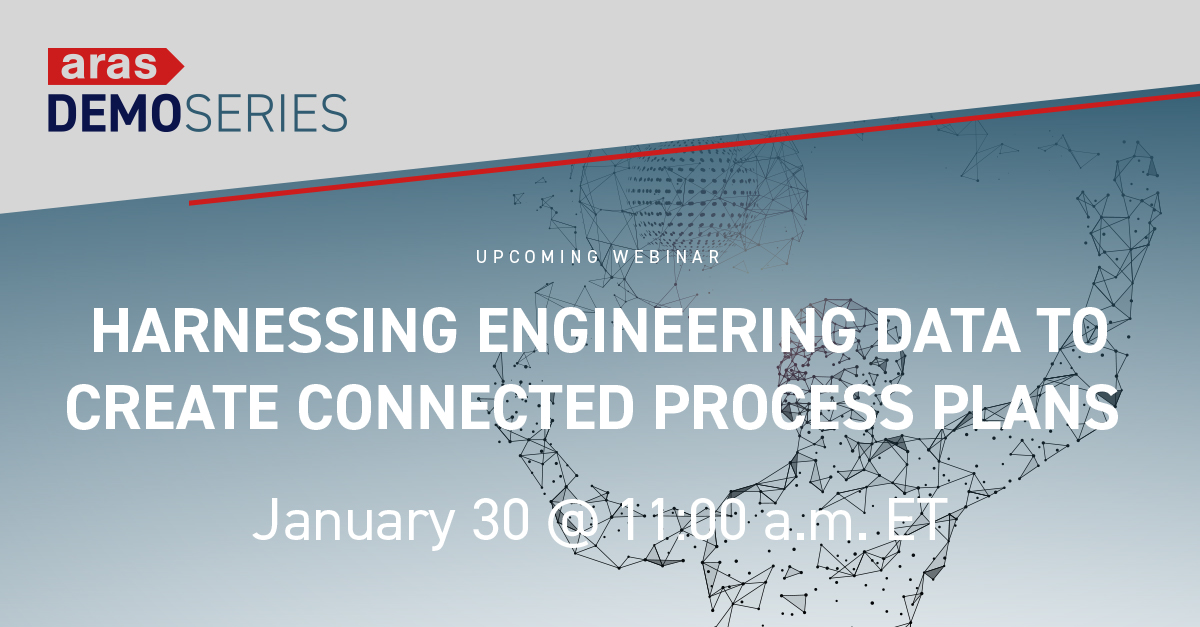 aras
DEMOSERIES

UPCOMING WEBINAR

HARNESSING ENGINEERING DATA TO CREATE CONNECTED PROCESS PLANS

January 30 @ 11:00 a.m. ET